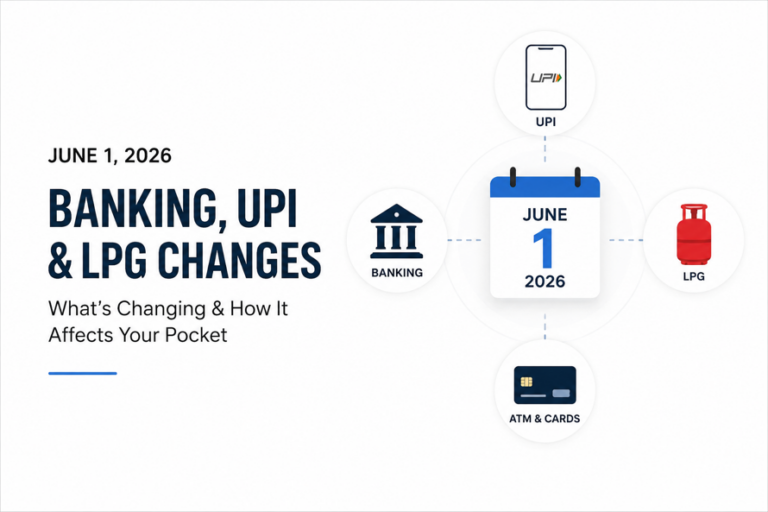 JUNE 1, 2026

BANKING, UPI & LPG CHANGES

What's Changing & How It Affects Your Pocket

UPI

UPI

BANKING

JUNE
1
2026

LPG

ATM & CARDS